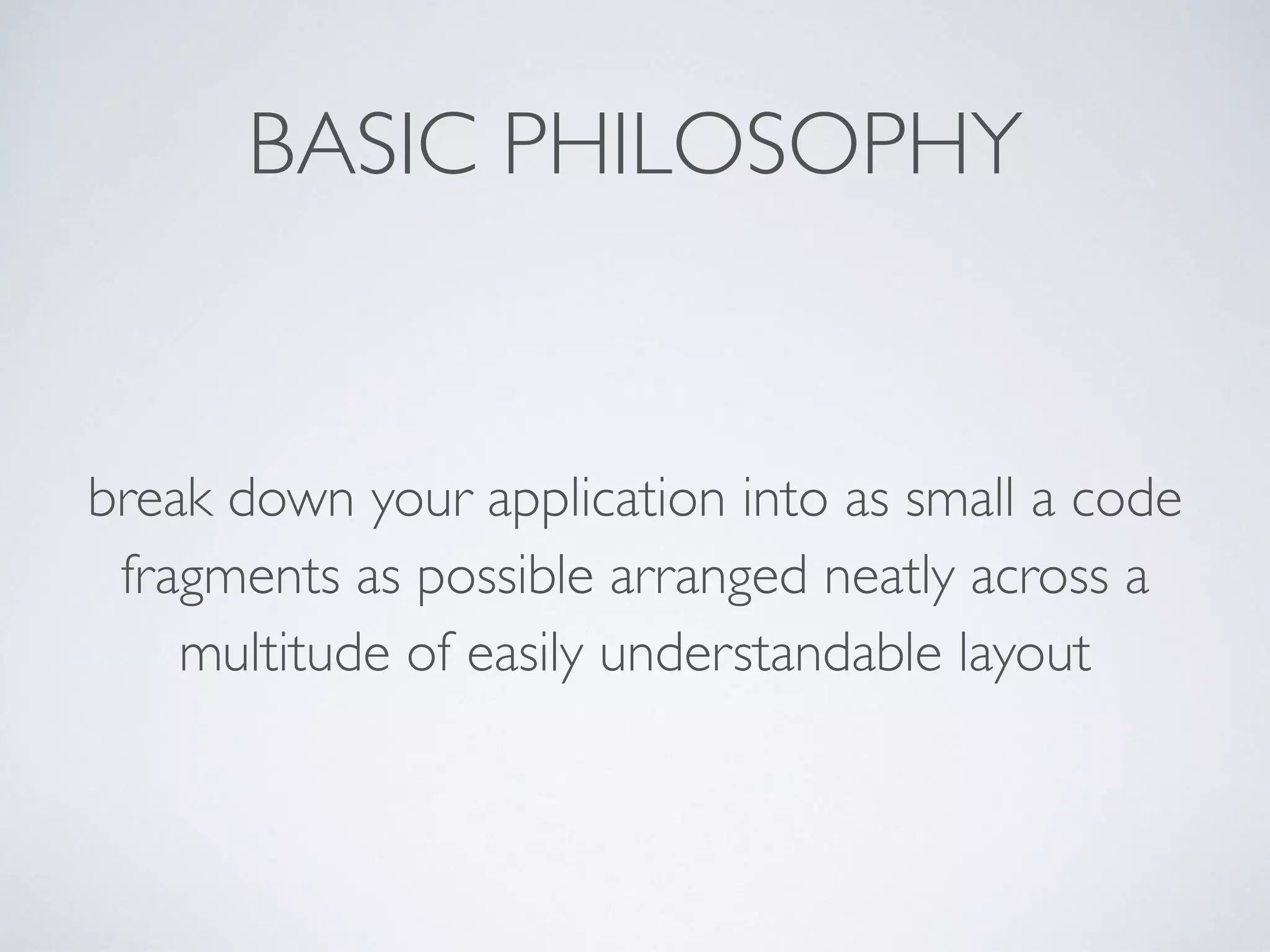 BASIC PHILOSOPHY

break down your application into as small a code fragments as possible arranged neatly across a multitude of easily understandable layout